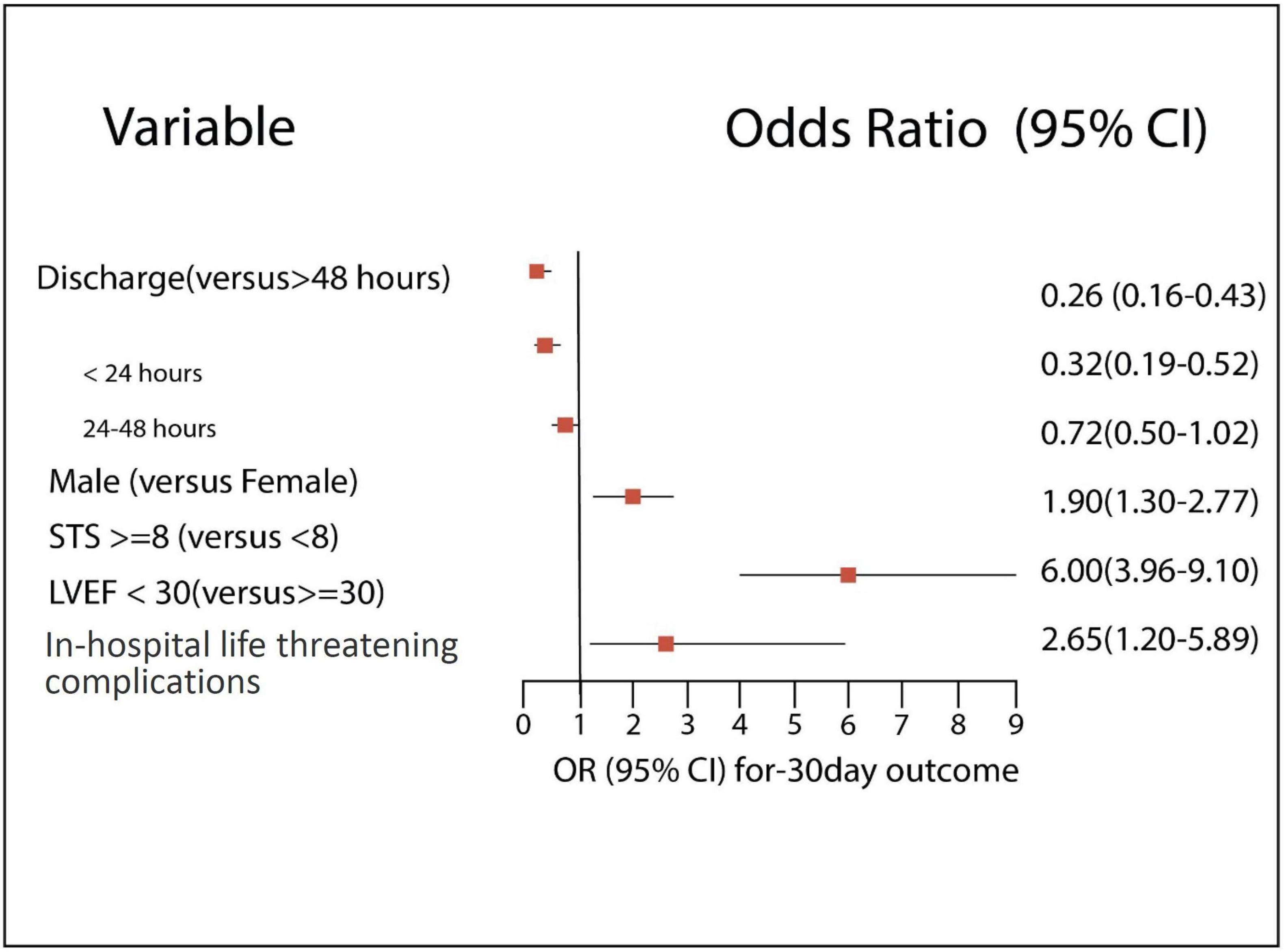 Variable

Odds Ratio (95% CI)

Discharge(versus>48 hours)

< 24 hours

24-48 hours

Male (versus Female)

STS >=8 (versus <8)

LVEF < 30(versus>=30)

In-hospital life threatening complications

0.26 (0.16-0.43)

0.32(0.19-0.52)

0.72(0.50-1.02)

1.90(1.30-2.77)

6.00(3.96-9.10)

2.65(1.20-5.89)

0 1 2 3 4 5 6 7 8 9

OR (95% CI) for-30day outcome